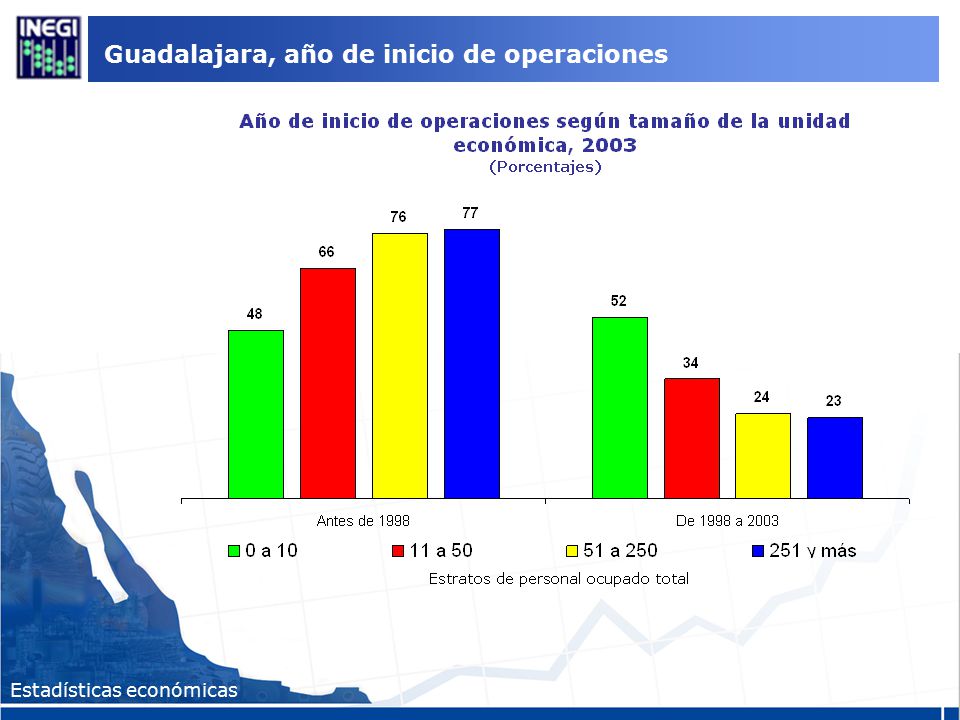 INEGI

Guadalajara, año de inicio de operaciones

Año de inicio de operaciones según tamaño de la unidad económica, 2003
(Porcentajes)

48
66
76
77
52
34
24
23

Antes de 1998
De 1998 a 2003

0 a 10
11 a 50
51 a 250
251 y más

Estratos de personal ocupado total

Estadísticas económicas